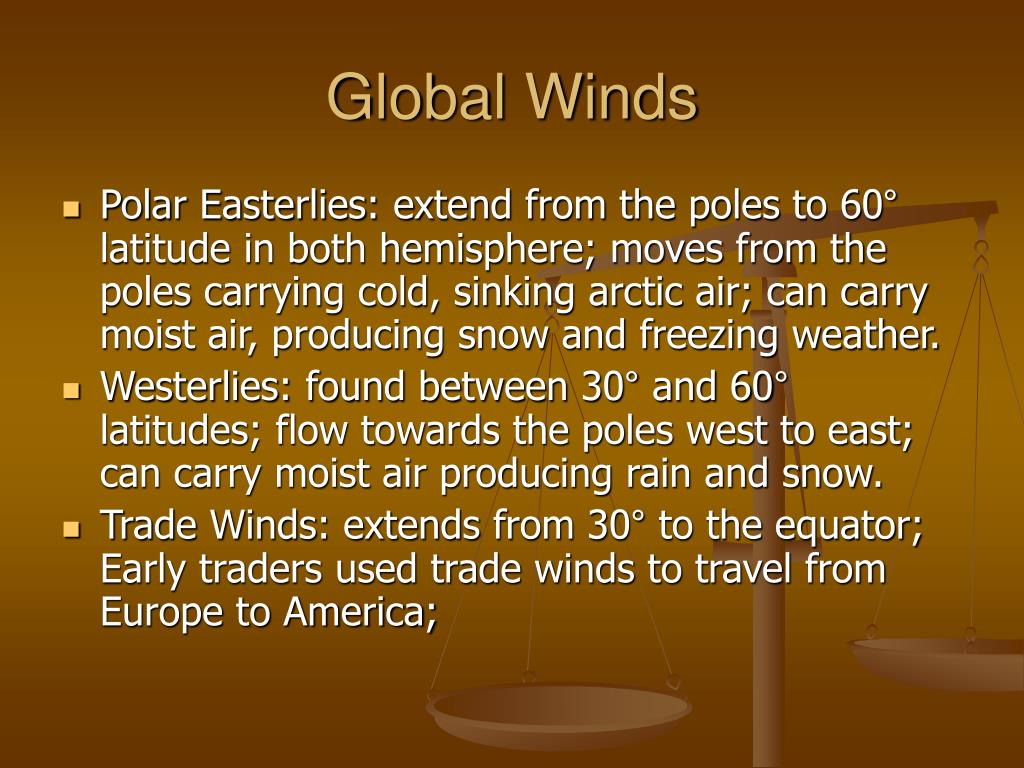 Global Winds

- Polar Easterlies: extend from the poles to 60° latitude in both hemisphere; moves from the poles carrying cold, sinking arctic air; can carry moist air, producing snow and freezing weather.
- Westerlies: found between 30° and 60° latitudes; flow towards the poles west to east; can carry moist air producing rain and snow.
- Trade Winds: extends from 30° to the equator; Early traders used trade winds to travel from Europe to America;